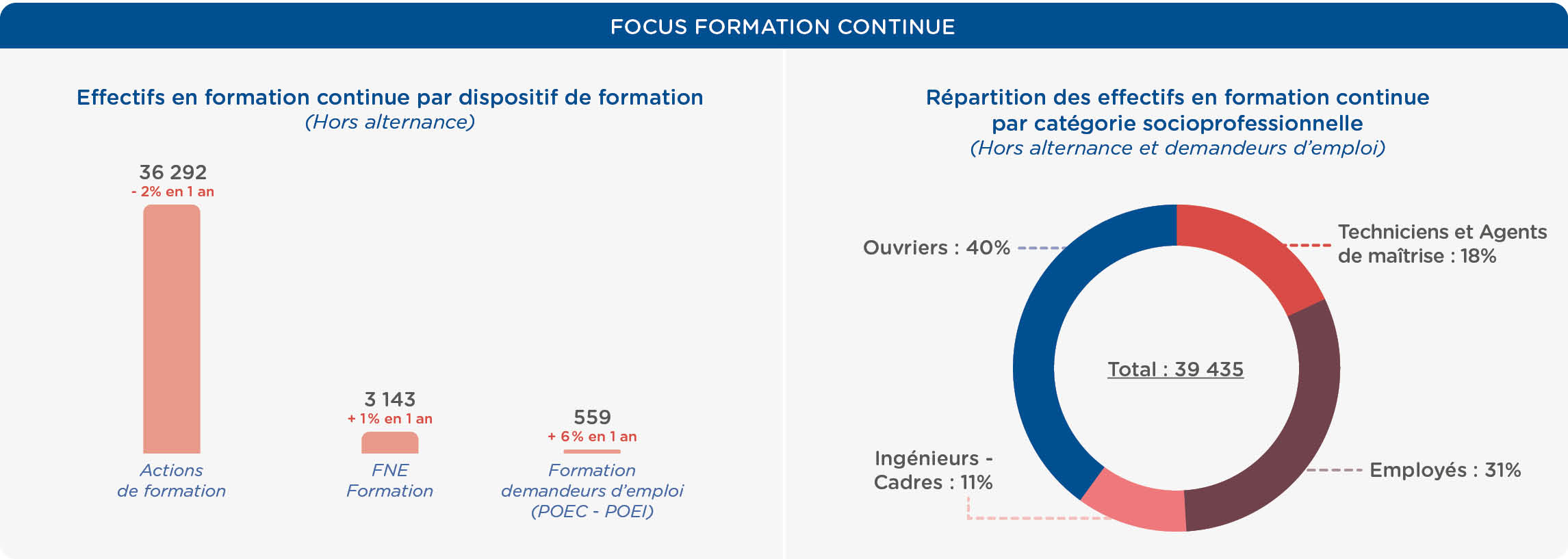 FOCUS FORMATION CONTINUE

Effectifs en formation continue par dispositif de formation
(Hors alternance)

36 292
- 2% en 1 an

Actions de formation

3 143
+ 1% en 1 an

FNE Formation

559
+ 6% en 1 an

Formation demandeurs d'emploi (POEC - POEI)

Répartition des effectifs en formation continue par catégorie socioprofessionnelle
(Hors alternance et demandeurs d'emploi)

Ouvriers : 40%

Techniciens et Agents de maîtrise : 18%

Total : 39 435

Ingénieurs - Cadres : 11%

Employés : 31%